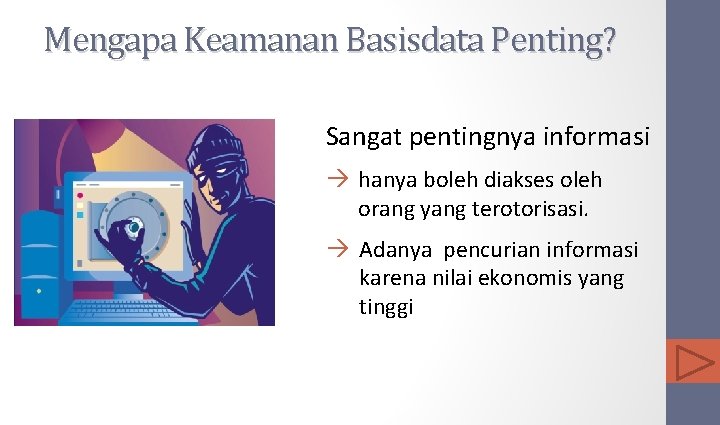 Mengapa Keamanan Basisdata Penting?

Sangat pentingnya informasi

→ hanya boleh diakses oleh orang yang terotorisasi.

→ Adanya pencurian informasi karena nilai ekonomis yang tinggi